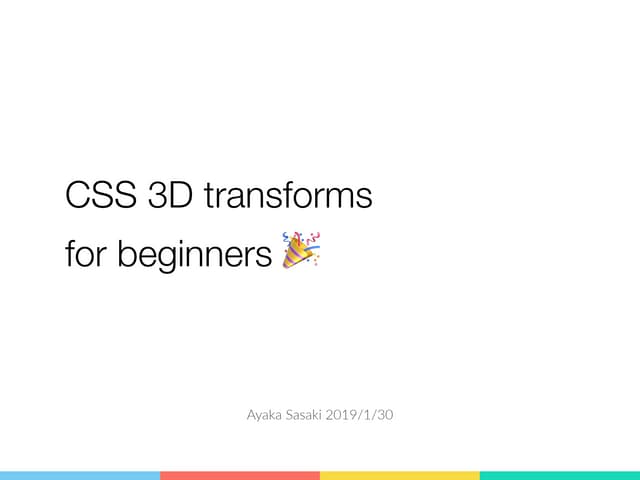 CSS 3D transforms
for beginners 🎉

Ayaka Sasaki 2019/1/30